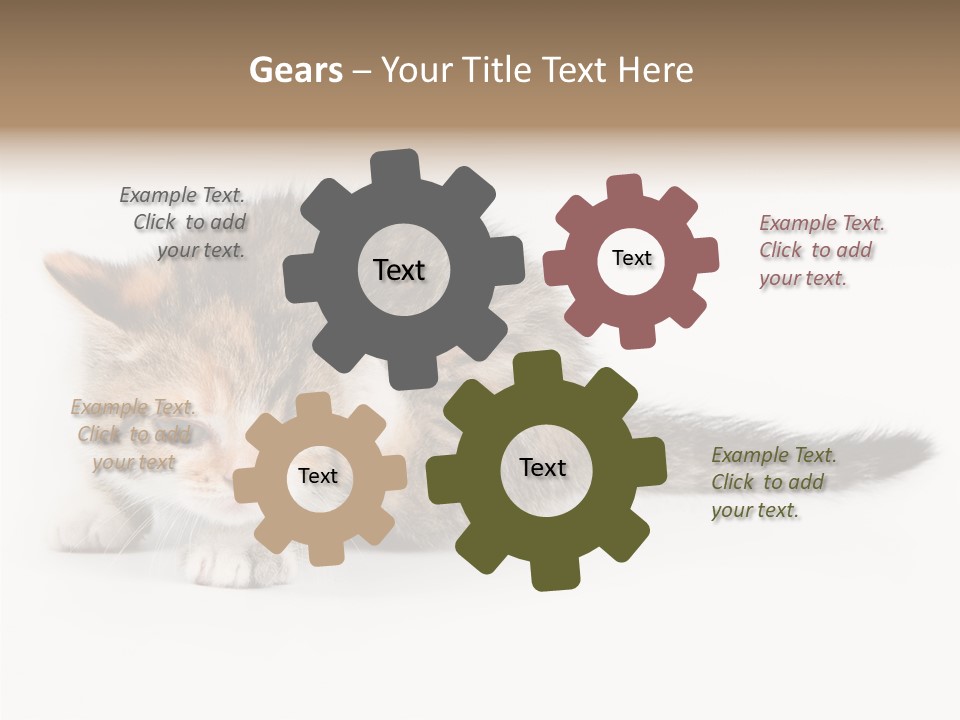 Gears – Your Title Text Here

Example Text. Click to add your text.

Text

Text

Example Text. Click to add your text.

Example Text. Click to add your text

Text

Text

Example Text. Click to add your text.